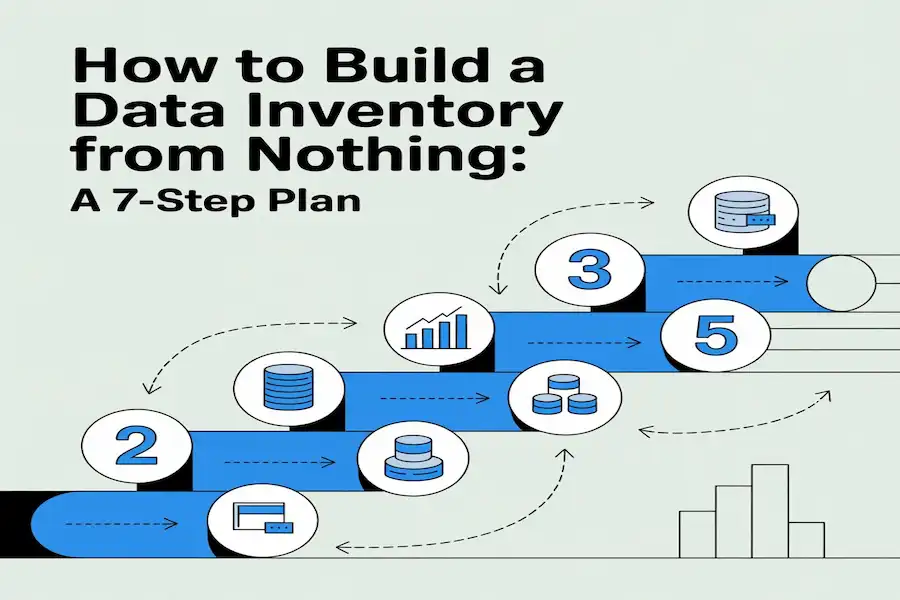 How to Build a Data Inventory from Nothing:

A 7-Step Plan

3

5

2